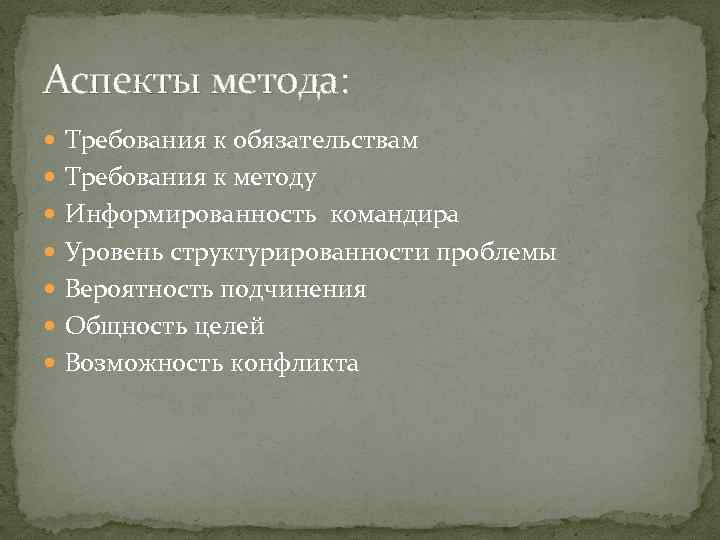 Аспекты метода:

- Требования к обязательствам
- Требования к методу
- Информированность командира
- Уровень структурированности проблемы
- Вероятность подчинения
- Общность целей
- Возможность конфликта